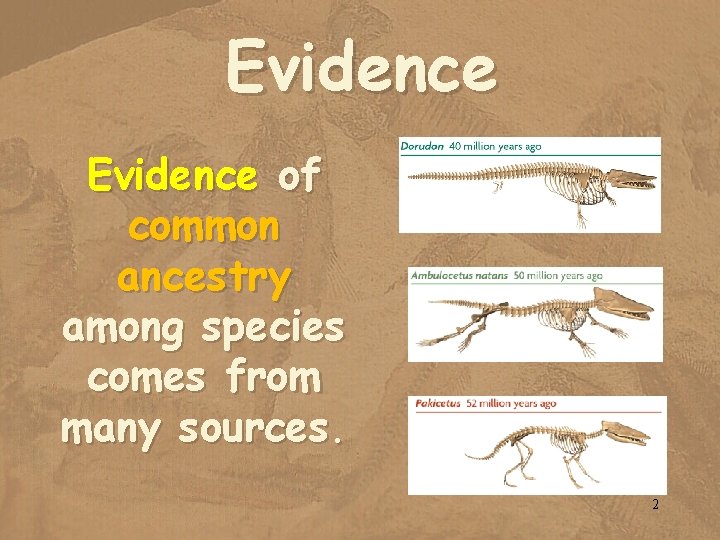 Evidence

Evidence of common ancestry among species comes from many sources.

Dorudon 40 million years ago

Ambulocetus natans 50 million years ago

Pakicetus 52 million years ago

2